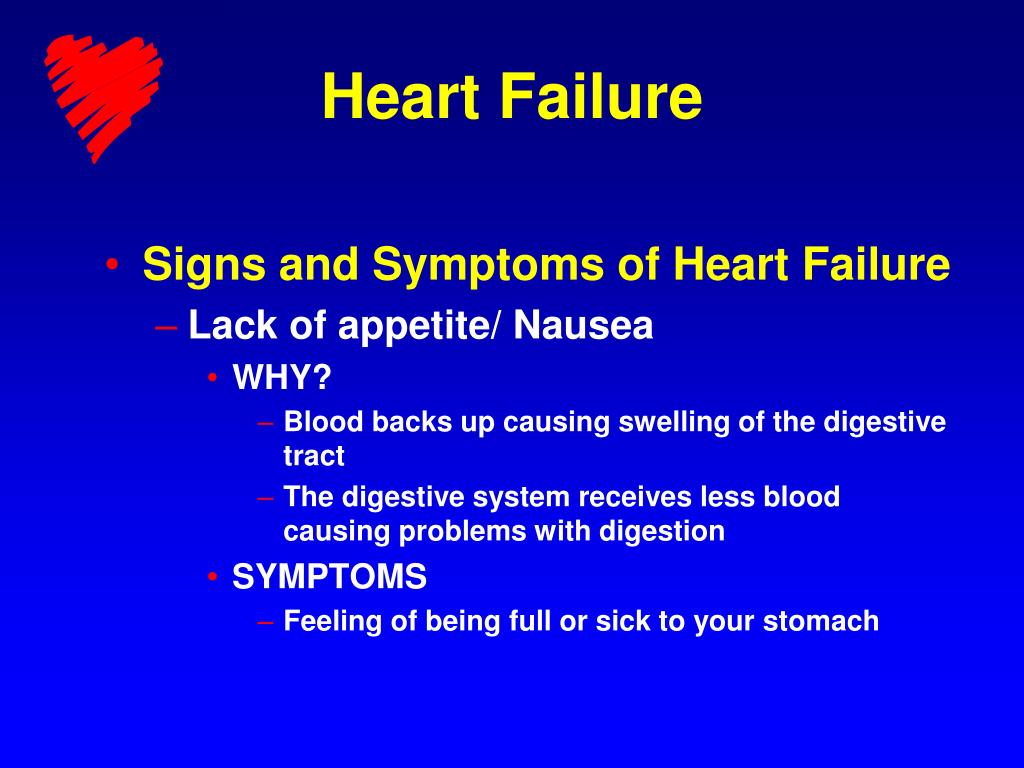 Heart Failure

• Signs and Symptoms of Heart Failure
– Lack of appetite/ Nausea
• WHY?
– Blood backs up causing swelling of the digestive tract
– The digestive system receives less blood causing problems with digestion
• SYMPTOMS
– Feeling of being full or sick to your stomach